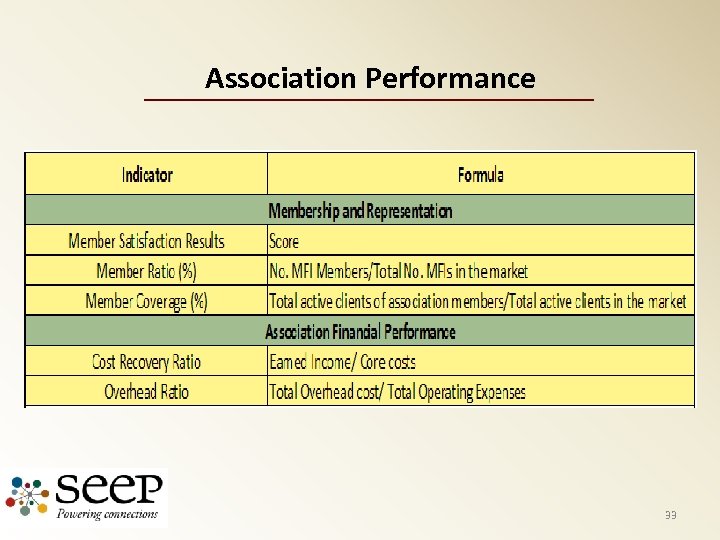 Association Performance

| Indicator | Formula |
|---|---|
| Membership and Representation | |
| Member Satisfaction Results | Score |
| Member Ratio (%) | No. MFI Members/Total No. MFIs in the market |
| Member Coverage (%) | Total active clients of association members/Total active clients in the market |
| Association Financial Performance | |
| Cost Recovery Ratio | Earned Income/ Core costs |
| Overhead Ratio | Total Overhead cost/ Total Operating Expenses |

seep
Powering connections

33